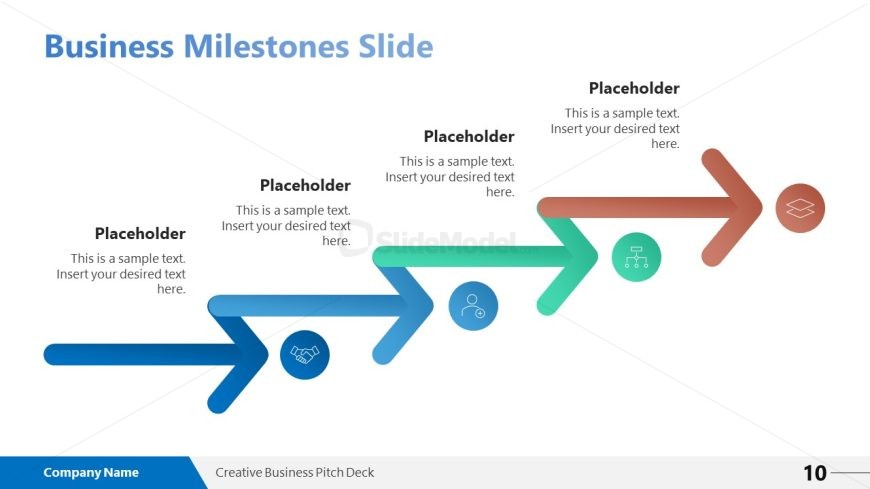 Business Milestones Slide

Placeholder

This is a sample text. Insert your desired text here.

Placeholder

This is a sample text. Insert your desired text here.

Placeholder

This is a sample text. Insert your desired text here.

Placeholder

This is a sample text. Insert your desired text here.

SlideModel

Company Name

Creative Business Pitch Deck

10